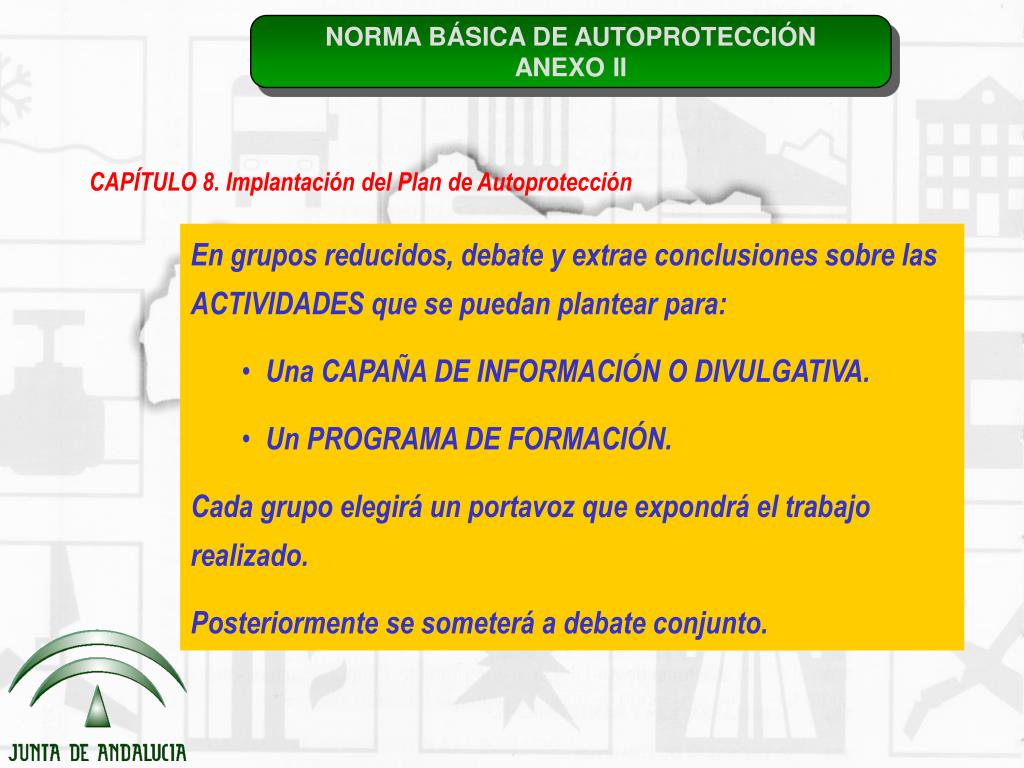 NORMA BÁSICA DE AUTOPROTECCIÓN
ANEXO II

CAPÍTULO 8. Implantación del Plan de Autoprotección

En grupos reducidos, debate y extrae conclusiones sobre las ACTIVIDADES que se puedan plantear para:

• Una CAPAÑA DE INFORMACIÓN O DIVULGATIVA.

• Un PROGRAMA DE FORMACIÓN.

Cada grupo elegirá un portavoz que expondrá el trabajo realizado.

Posteriormente se someterá a debate conjunto.

JUNTA DE ANDALUCIA